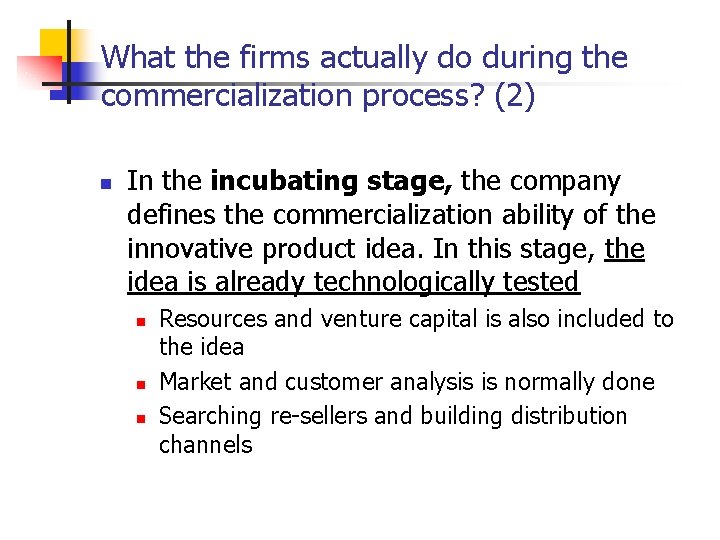 What the firms actually do during the commercialization process? (2)

In the incubating stage, the company defines the commercialization ability of the innovative product idea. In this stage, the idea is already technologically tested

Resources and venture capital is also included to the idea

Market and customer analysis is normally done

Searching re-sellers and building distribution channels